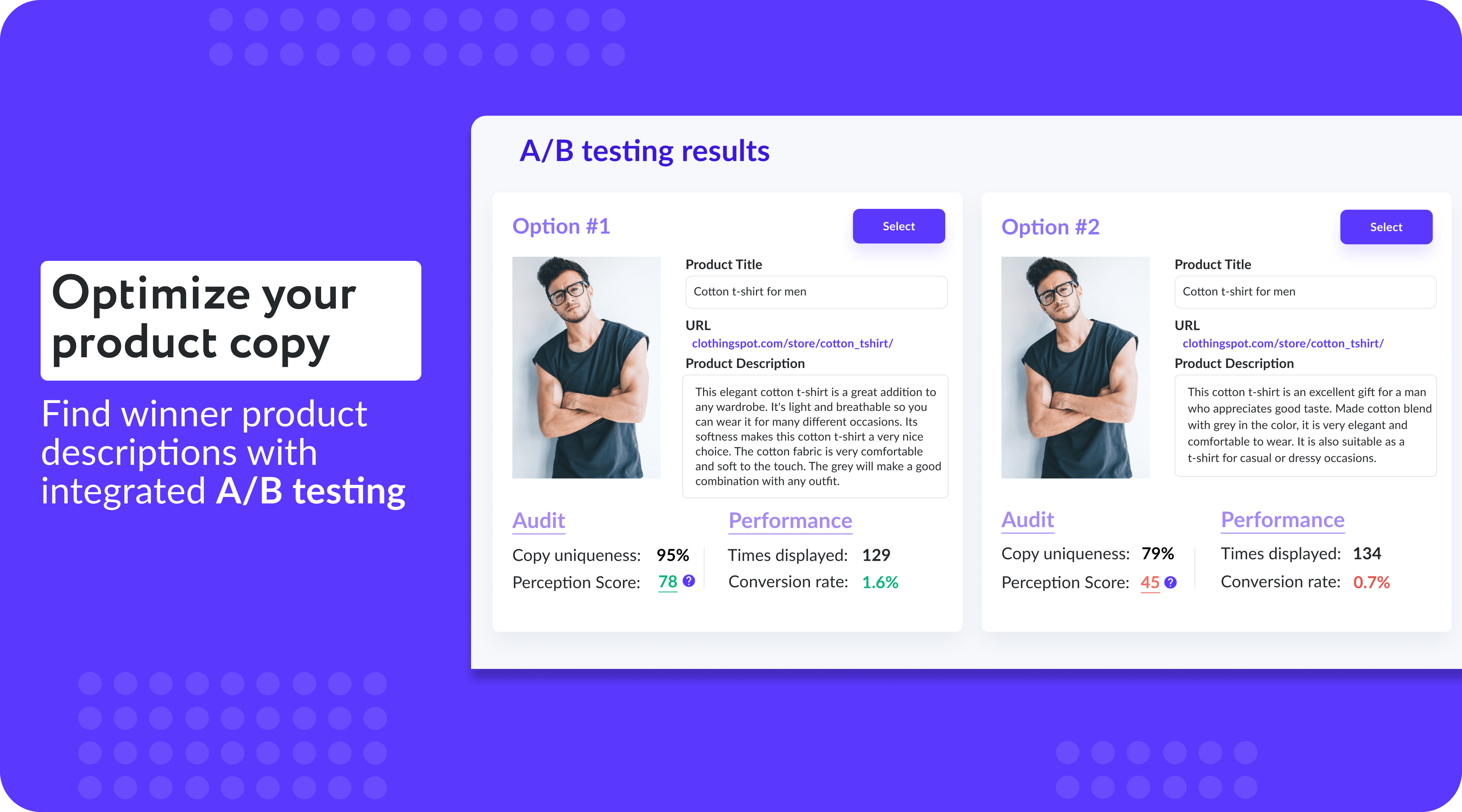 Optimize your product copy

Find winner product descriptions with integrated A/B testing

A/B testing results

Option #1

Select

Product Title

Cotton t-shirt for men

URL

clothingspot.com/store/cotton_tshirt/

Product Description

This elegant cotton t-shirt is a great addition to any wardrobe. It's light and breathable so you can wear it for many different occasions. Its softness makes this cotton t-shirt a very nice choice. The cotton fabric is very comfortable and soft to the touch. The grey will make a good combination with any outfit.

Audit

Copy uniqueness: 95%

Perception Score: 78 ?

Performance

Times displayed: 129

Conversion rate: 1.6%

Option #2

Select

Product Title

Cotton t-shirt for men

URL

clothingspot.com/store/cotton_tshirt/

Product Description

This cotton t-shirt is an excellent gift for a man who appreciates good taste. Made cotton blend with grey in the color, it is very elegant and comfortable to wear. It is also suitable as a t-shirt for casual or dressy occasions.

Audit

Copy uniqueness: 79%

Perception Score: 45 ?

Performance

Times displayed: 134

Conversion rate: 0.7%